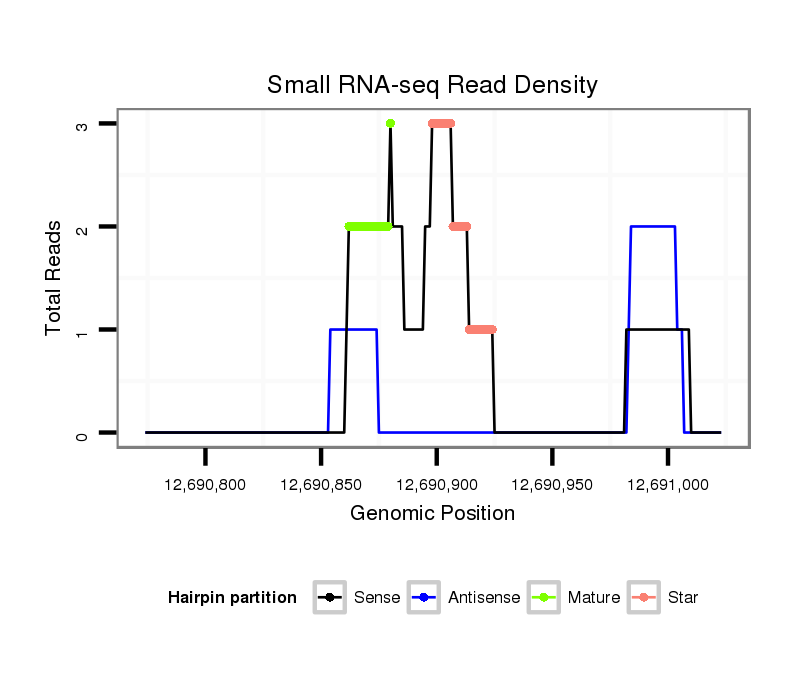 Small RNA-seq Read Density

Total Reads

3
2
1
0

12,690,800
12,690,850
12,690,900
12,690,950
12,691,000

Genomic Position

Hairpin partition
Sense
Antisense
Mature
Star